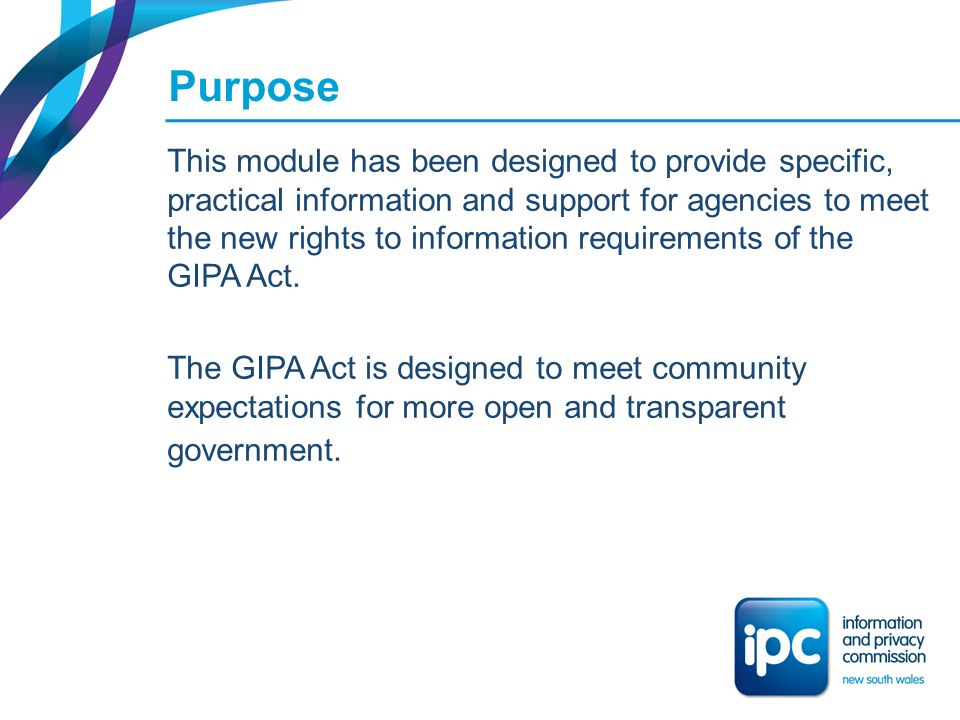 Purpose

This module has been designed to provide specific, practical information and support for agencies to meet the new rights to information requirements of the GIPA Act.

The GIPA Act is designed to meet community expectations for more open and transparent government.

ipc
information and privacy commission
new south wales